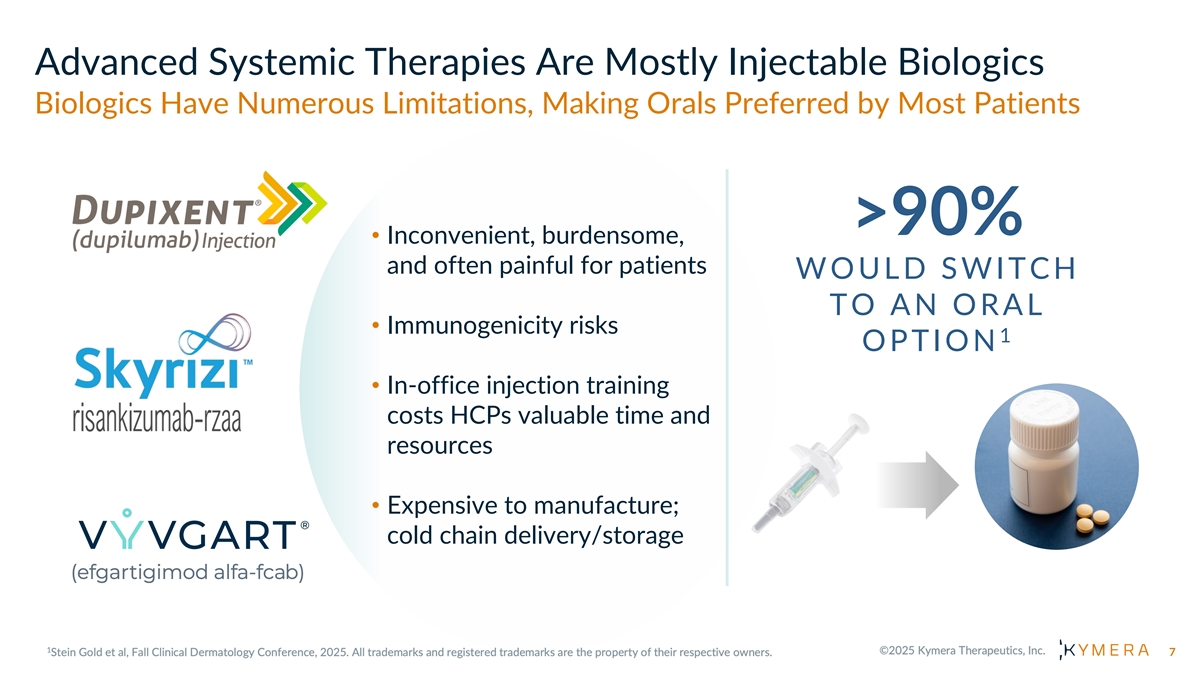 Advanced Systemic Therapies Are Mostly Injectable Biologics

Biologics Have Numerous Limitations, Making Orals Preferred by Most Patients

DUPIXENT®
(dupilumab) Injection

Skyrizi™
risankizumab-rzaa

VYVGART®
(efgartigimod alfa-fcab)

• Inconvenient, burdensome, and often painful for patients

• Immunogenicity risks

• In-office injection training costs HCPs valuable time and resources

• Expensive to manufacture; cold chain delivery/storage

>90%

WOULD SWITCH TO AN ORAL OPTION$^1$

$^1$Stein Gold et al, Fall Clinical Dermatology Conference, 2025. All trademarks and registered trademarks are the property of their respective owners.

©2025 Kymera Therapeutics, Inc.

KYMERA

7